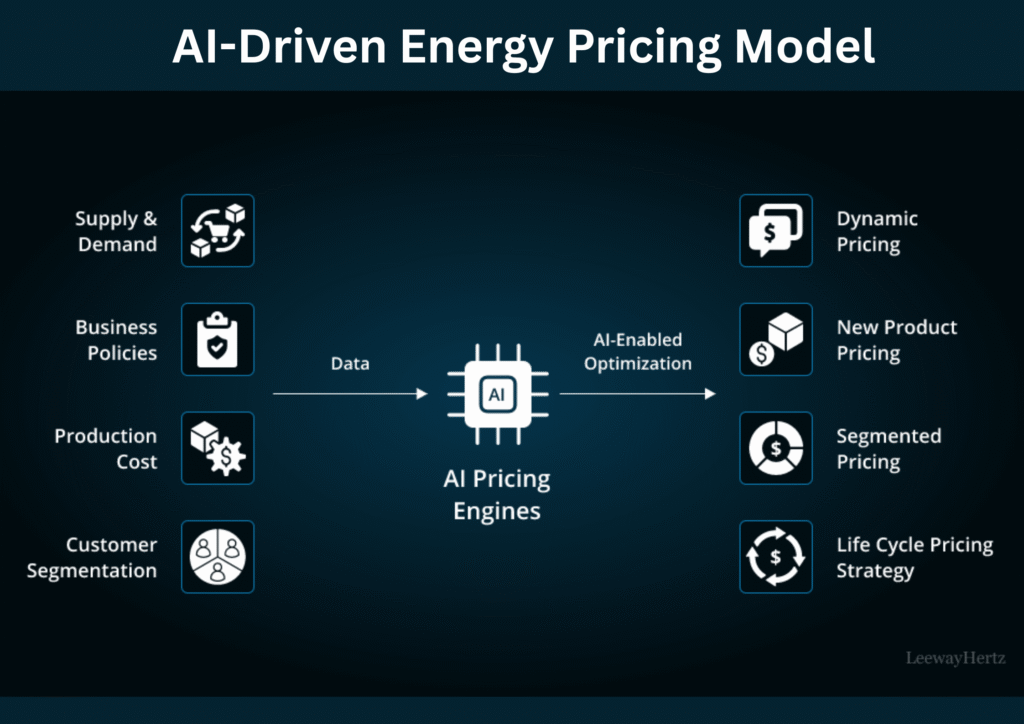 AI-Driven Energy Pricing Model

Supply & Demand

Business Policies

Production Cost

Customer Segmentation

Data

AI

AI Pricing Engines

AI-Enabled Optimization

Dynamic Pricing

New Product Pricing

Segmented Pricing

Life Cycle Pricing Strategy

LeewayHertz